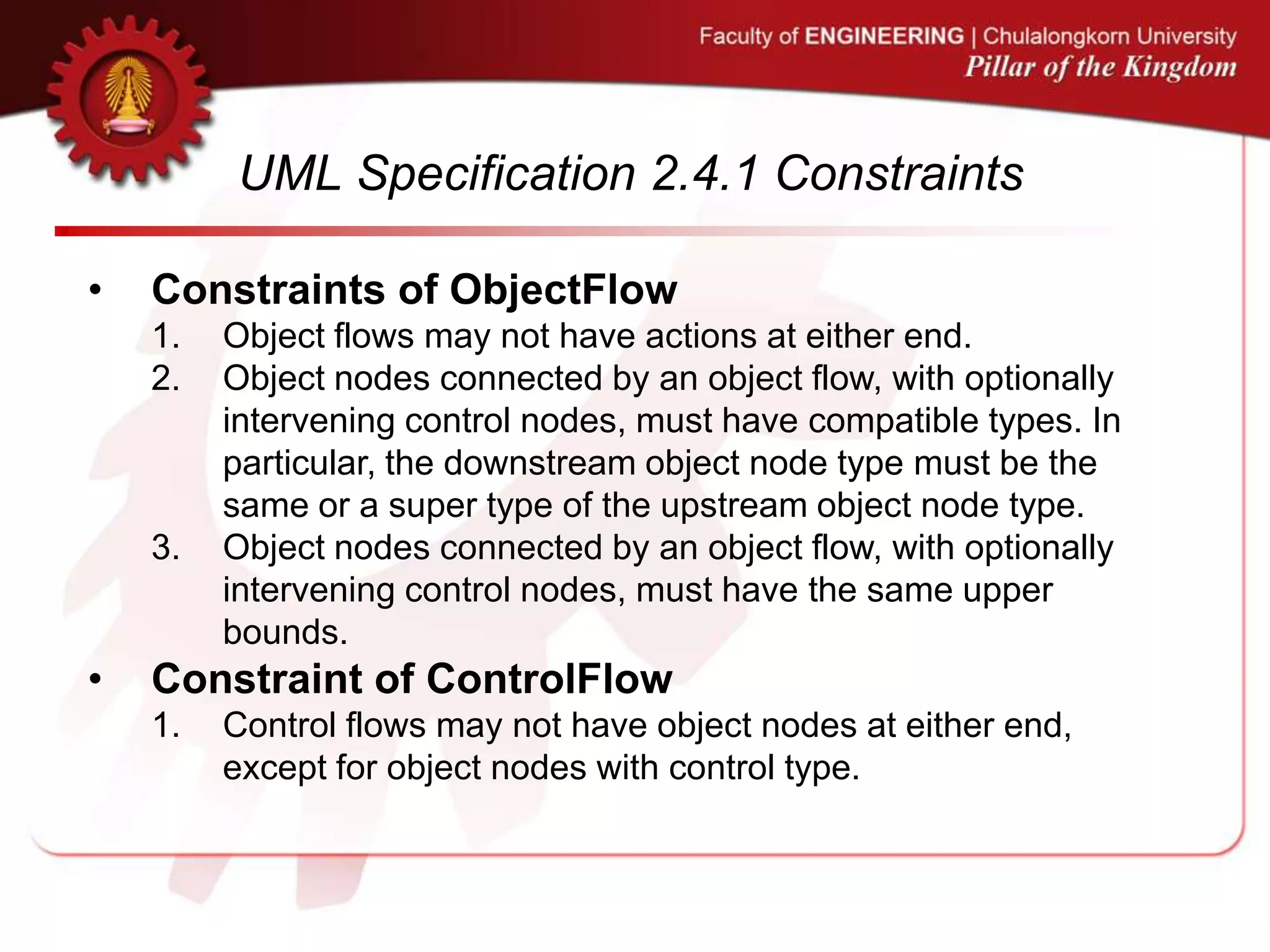 Faculty of ENGINEERING | Chulalongkorn University
Pillar of the Kingdom

UML Specification 2.4.1 Constraints

• Constraints of ObjectFlow
1. Object flows may not have actions at either end.
2. Object nodes connected by an object flow, with optionally intervening control nodes, must have compatible types. In particular, the downstream object node type must be the same or a super type of the upstream object node type.
3. Object nodes connected by an object flow, with optionally intervening control nodes, must have the same upper bounds.

• Constraint of ControlFlow
1. Control flows may not have object nodes at either end, except for object nodes with control type.